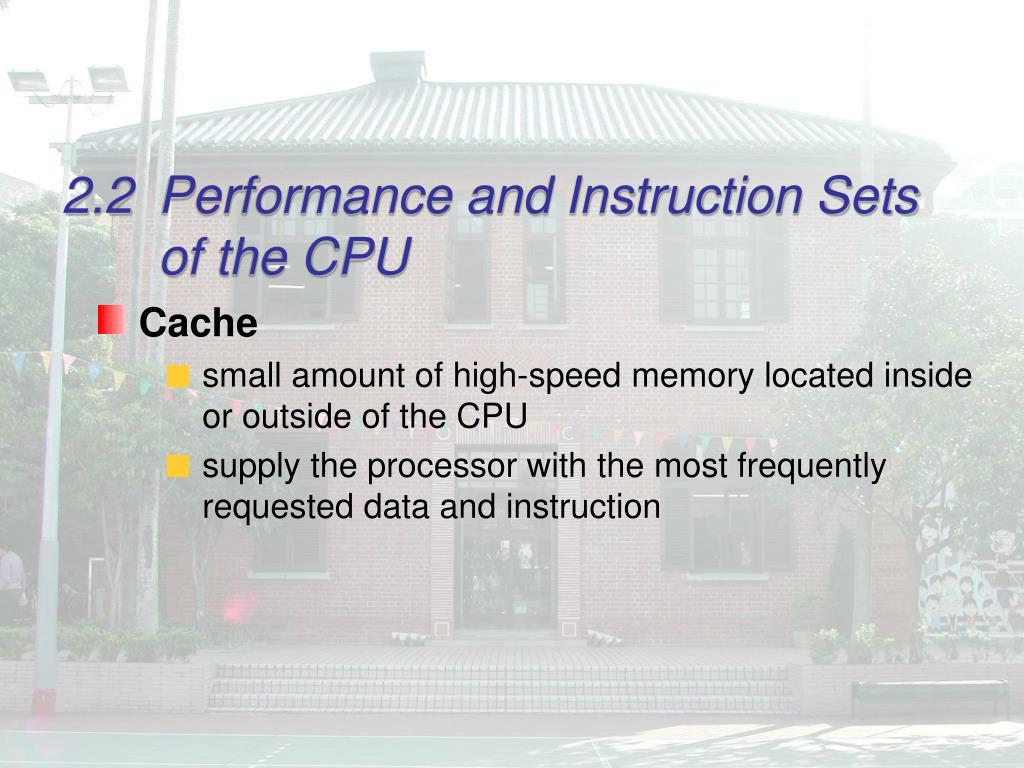 2.2 Performance and Instruction Sets of the CPU

Cache

small amount of high-speed memory located inside or outside of the CPU

supply the processor with the most frequently requested data and instruction